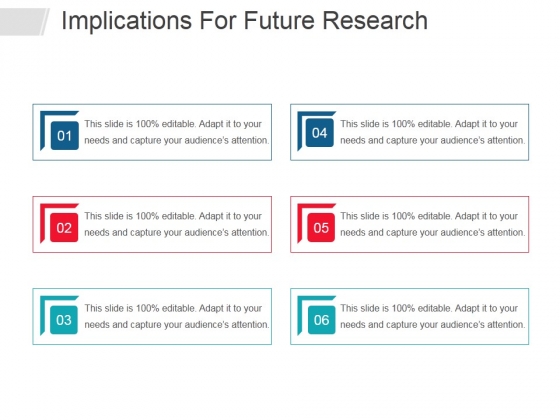 Implications For Future Research

01
This slide is 100% editable. Adapt it to your needs and capture your audience's attention.

02
This slide is 100% editable. Adapt it to your needs and capture your audience's attention.

03
This slide is 100% editable. Adapt it to your needs and capture your audience's attention.

04
This slide is 100% editable. Adapt it to your needs and capture your audience's attention.

05
This slide is 100% editable. Adapt it to your needs and capture your audience's attention.

06
This slide is 100% editable. Adapt it to your needs and capture your audience's attention.